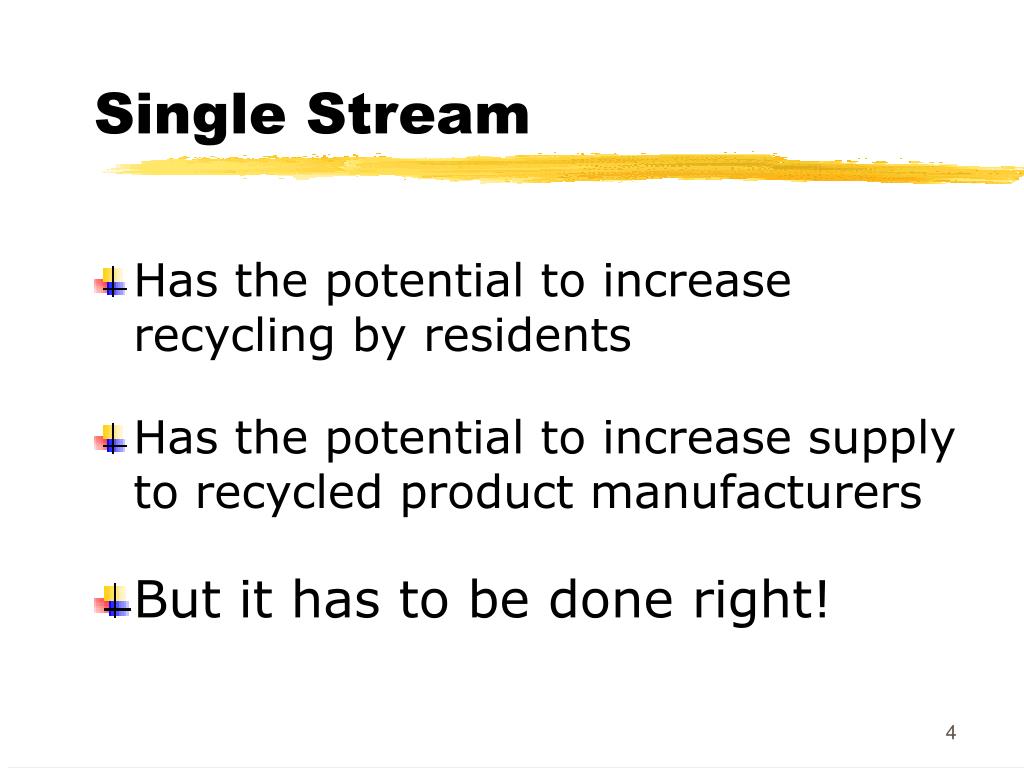 Single Stream

Has the potential to increase recycling by residents

Has the potential to increase supply to recycled product manufacturers

But it has to be done right!

4